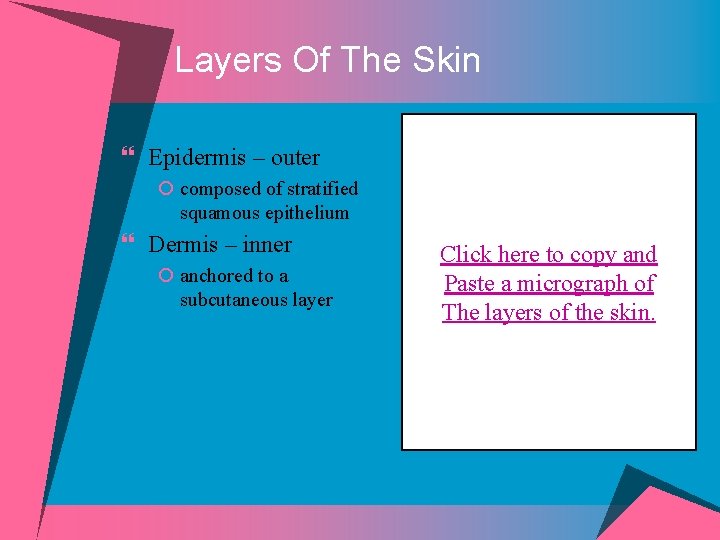 Layers Of The Skin

Epidermis – outer

composed of stratified squamous epithelium

Dermis – inner

anchored to a subcutaneous layer

Click here to copy and Paste a micrograph of The layers of the skin.